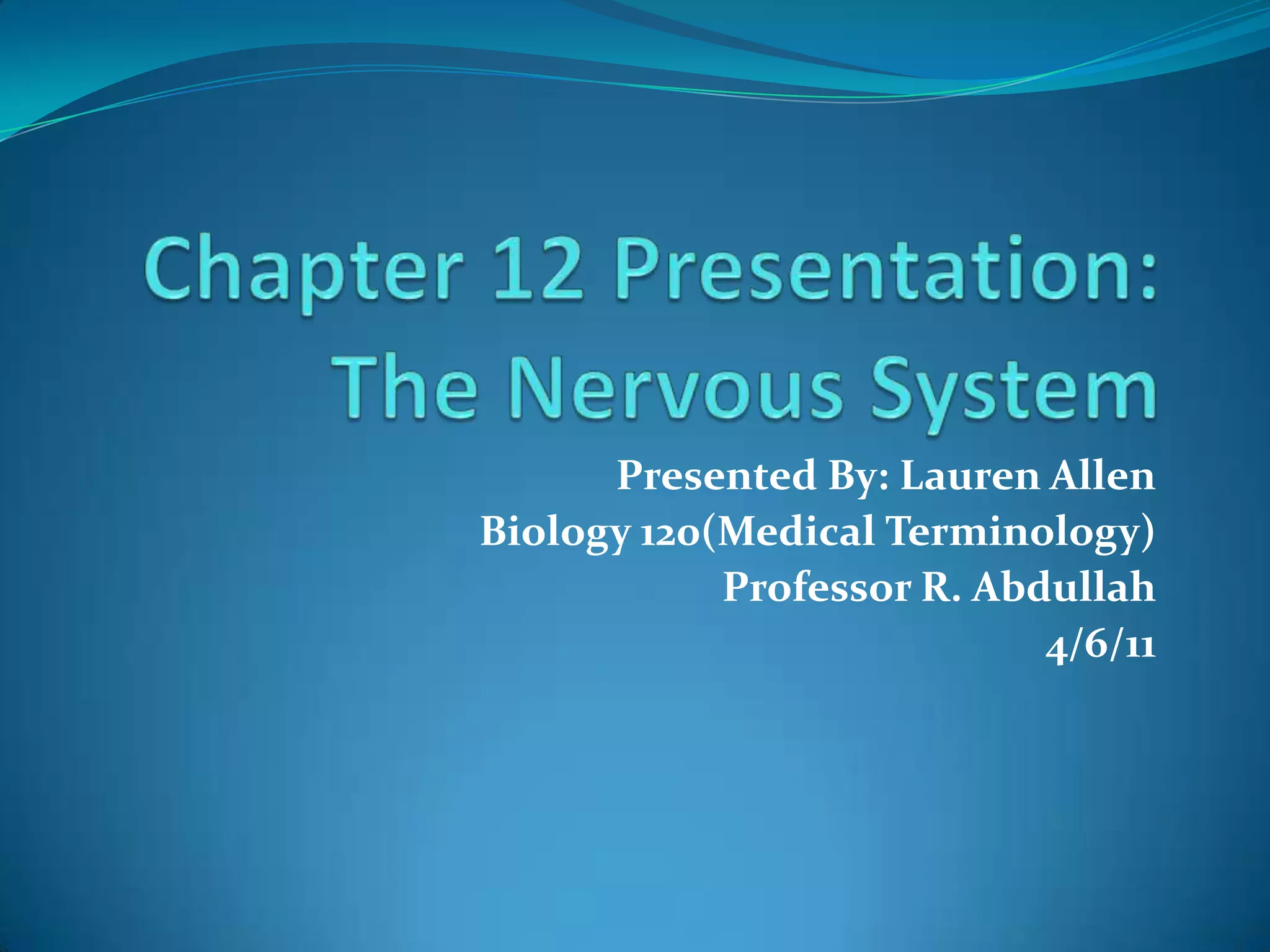 Chapter 12 Presentation: The Nervous System

Presented By: Lauren Allen
Biology 120(Medical Terminology)
Professor R. Abdullah
4/6/11